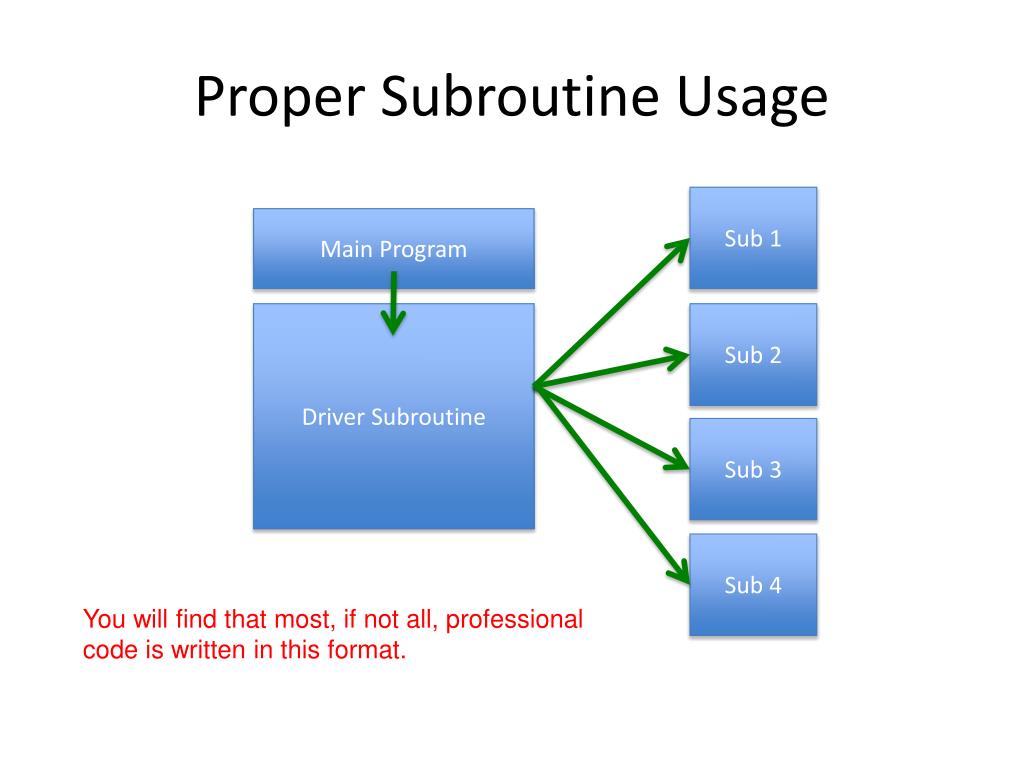 Proper Subroutine Usage

Main Program

Driver Subroutine

Sub 1

Sub 2

Sub 3

Sub 4

You will find that most, if not all, professional code is written in this format.